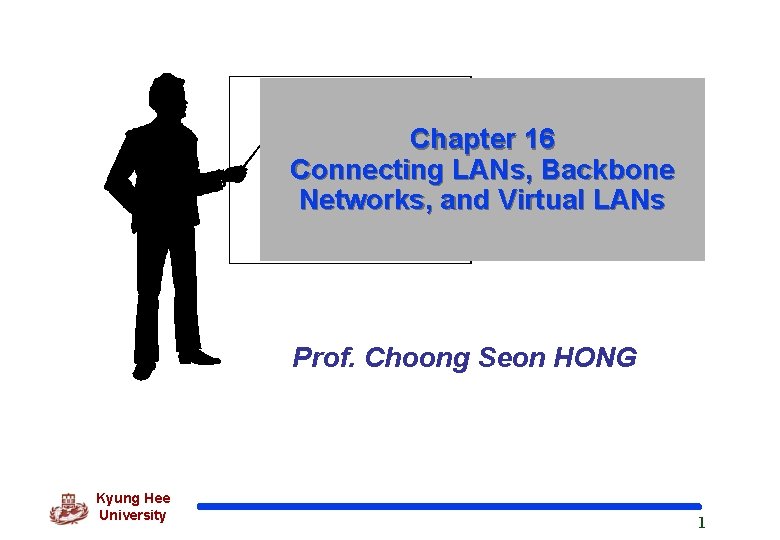 Chapter 16
Connecting LANs, Backbone Networks, and Virtual LANs

Prof. Choong Seon HONG

Kyung Hee
University

1